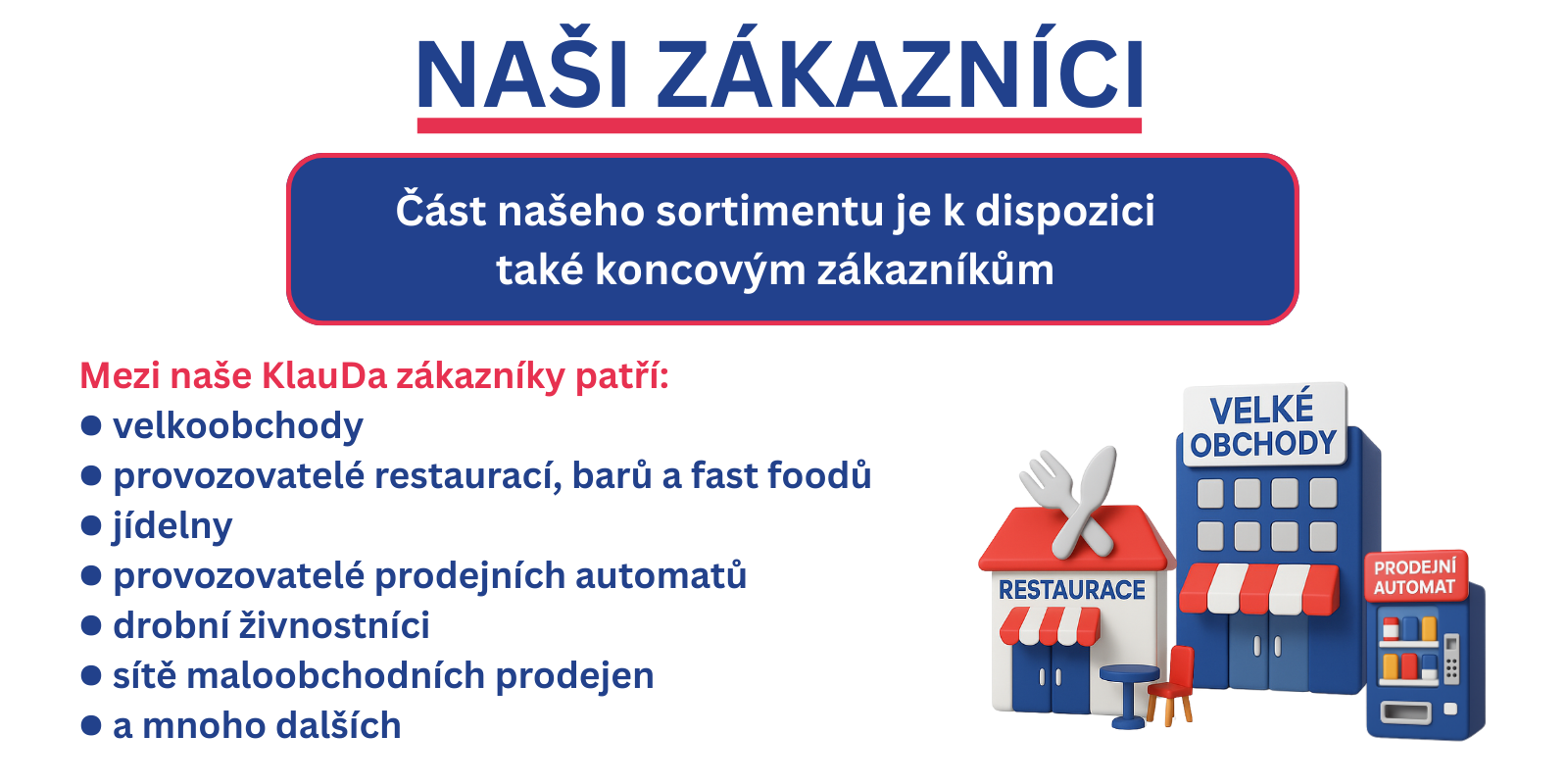 NAŠI ZÁKAZNÍCI

Část našeho sortimentu je k dispozici také koncovým zákazníkům

Mezi naše KlauDa zákazníky patří:
● velkoobchody
● provozovatelé restaurací, barů a fast foodů
● jídelny
● provozovatelé prodejních automatů
● drobní živnostníci
● sítě maloobchodních prodejen
● a mnoho dalších

VELKÉ OBCHODY

RESTAURACE

PRODEJNÍ AUTOMAT